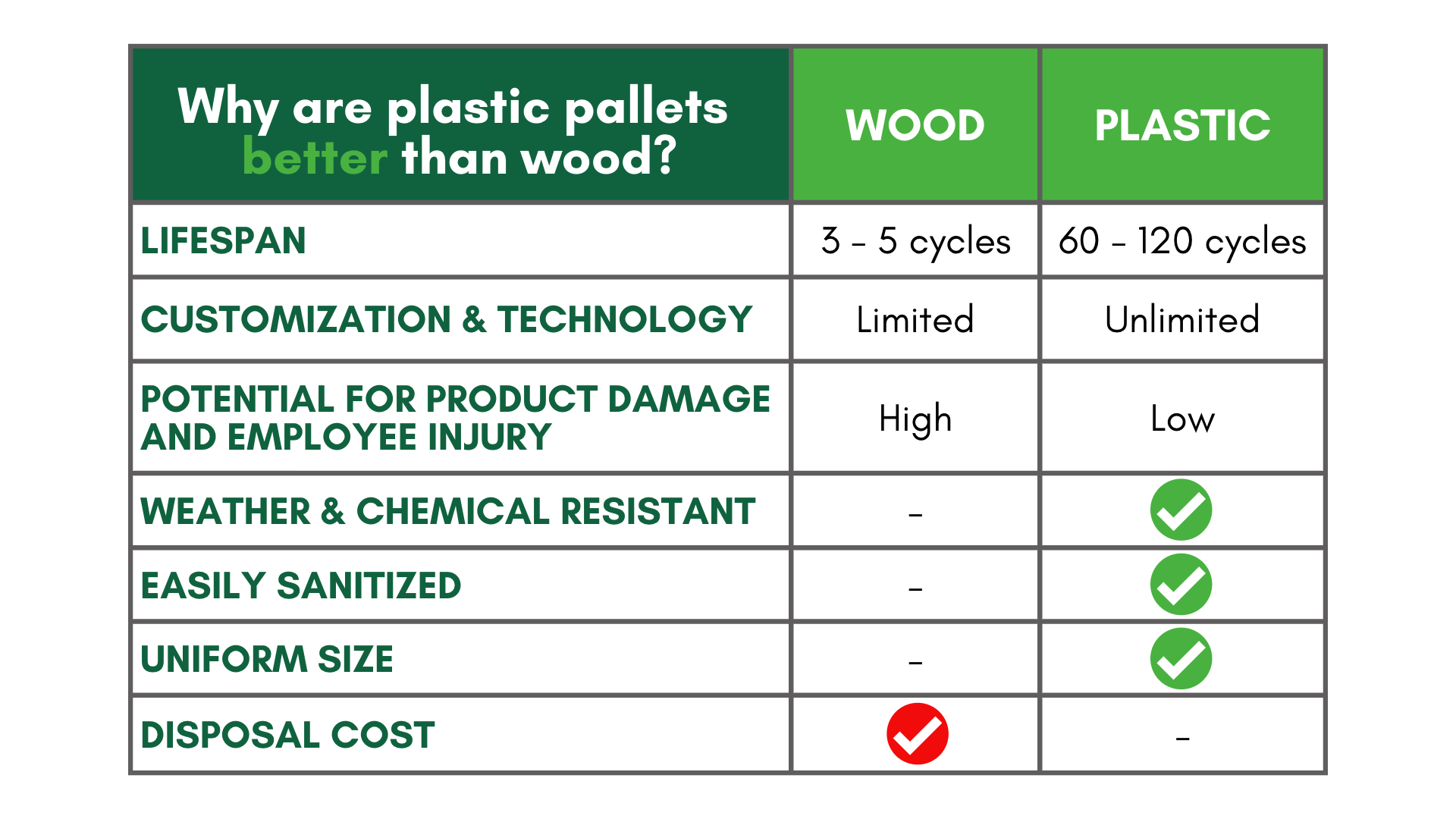 | Why are plastic pallets better than wood? | WOOD | PLASTIC |
|---|---|---|
| LIFESPAN | 3 – 5 cycles | 60 – 120 cycles |
| CUSTOMIZATION & TECHNOLOGY | Limited | Unlimited |
| POTENTIAL FOR PRODUCT DAMAGE AND EMPLOYEE INJURY | High | Low |
| WEATHER & CHEMICAL RESISTANT | – | ✓ |
| EASILY SANITIZED | – | ✓ |
| UNIFORM SIZE | – | ✓ |
| DISPOSAL COST | ✓ | – |